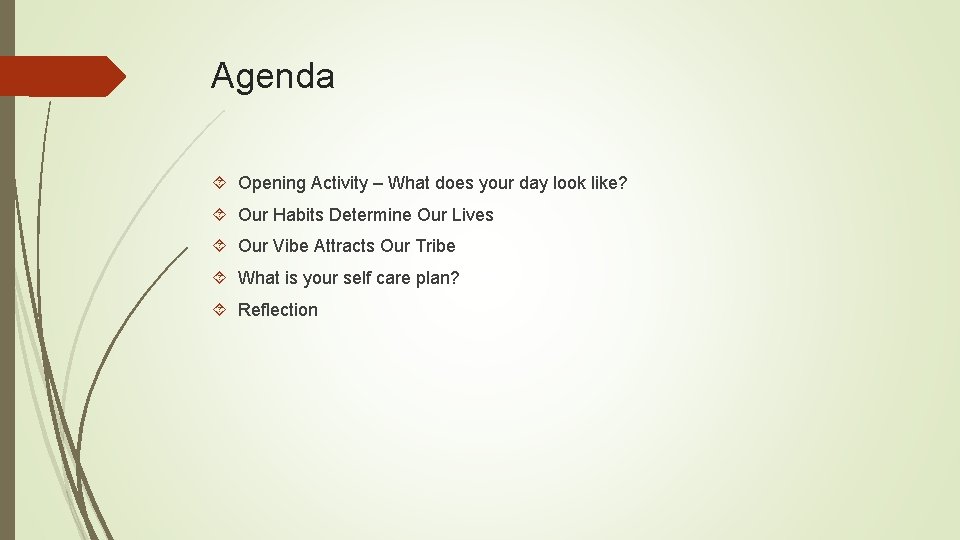 Agenda

Opening Activity – What does your day look like?

Our Habits Determine Our Lives

Our Vibe Attracts Our Tribe

What is your self care plan?

Reflection